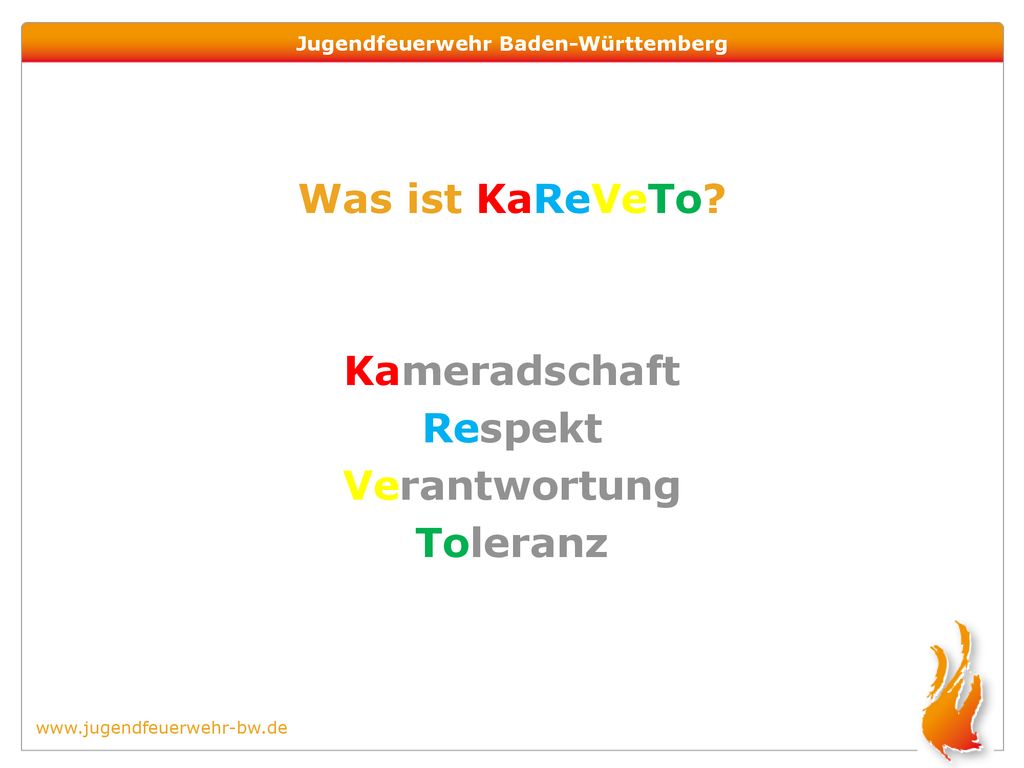 Jugendfeuerwehr Baden-Württemberg

Was ist KaReVeTo?

Kameradschaft
Respekt
Verantwortung
Toleranz

www.jugendfeuerwehr-bw.de